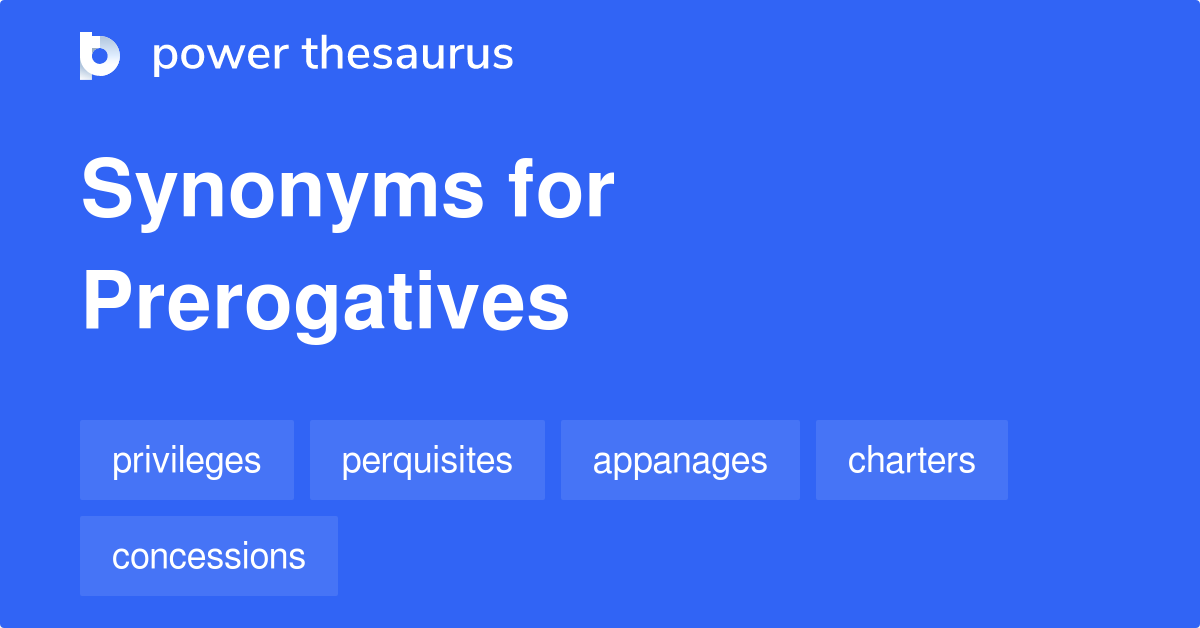 power thesaurus

Synonyms for Prerogatives

privileges
perquisites
appanages
charters
concessions